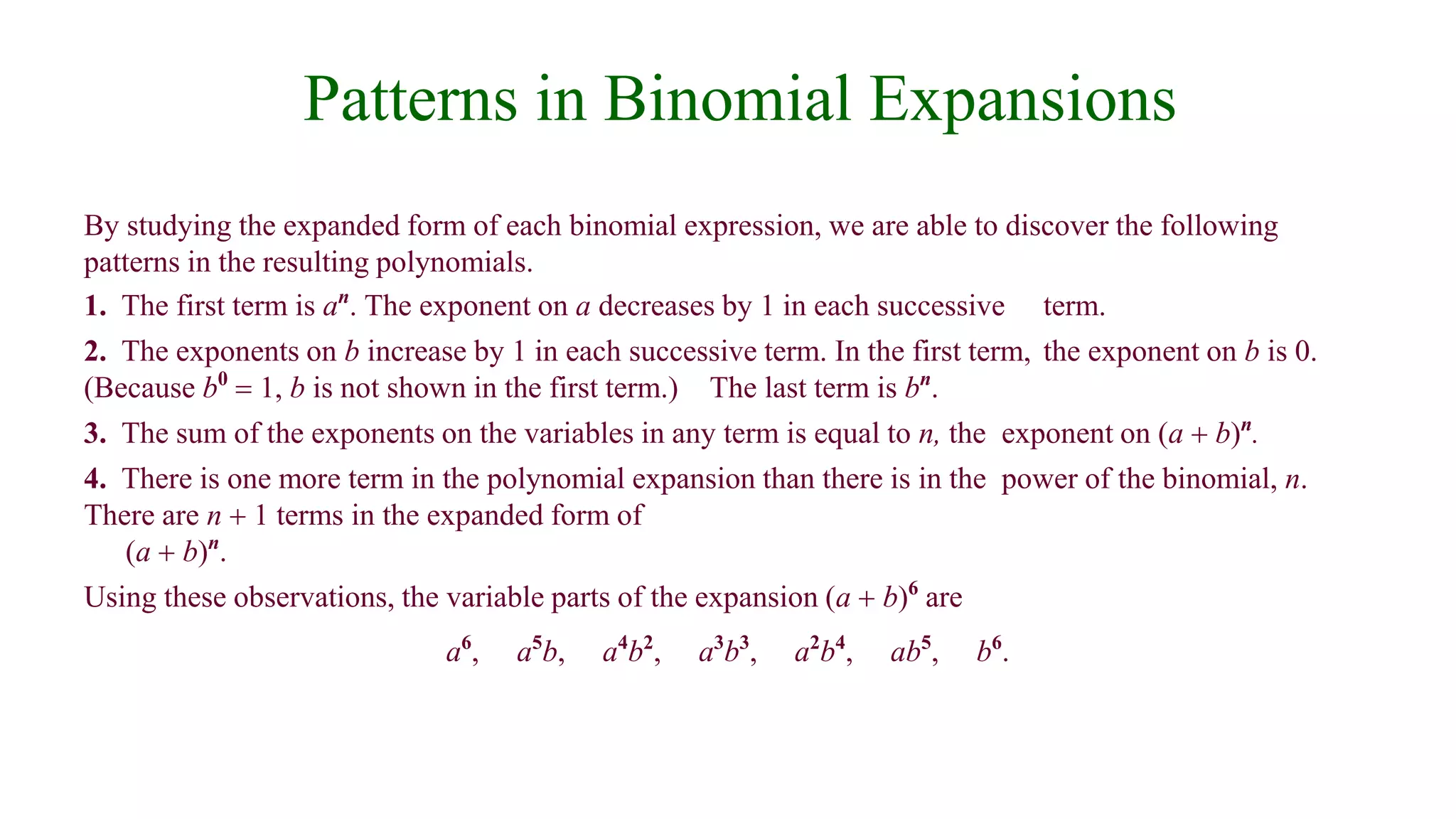 Patterns in Binomial Expansions

By studying the expanded form of each binomial expression, we are able to discover the following patterns in the resulting polynomials.

1. The first term is $a^n$. The exponent on $a$ decreases by 1 in each successive term.

2. The exponents on $b$ increase by 1 in each successive term. In the first term, the exponent on $b$ is 0. (Because $b^0 = 1$, $b$ is not shown in the first term.) The last term is $b^n$.

3. The sum of the exponents on the variables in any term is equal to $n$, the exponent on $(a + b)^n$.

4. There is one more term in the polynomial expansion than there is in the power of the binomial, $n$. There are $n + 1$ terms in the expanded form of $(a + b)^n$.

Using these observations, the variable parts of the expansion $(a + b)^6$ are

$a^6$, $a^5b$, $a^4b^2$, $a^3b^3$, $a^2b^4$, $ab^5$, $b^6$.